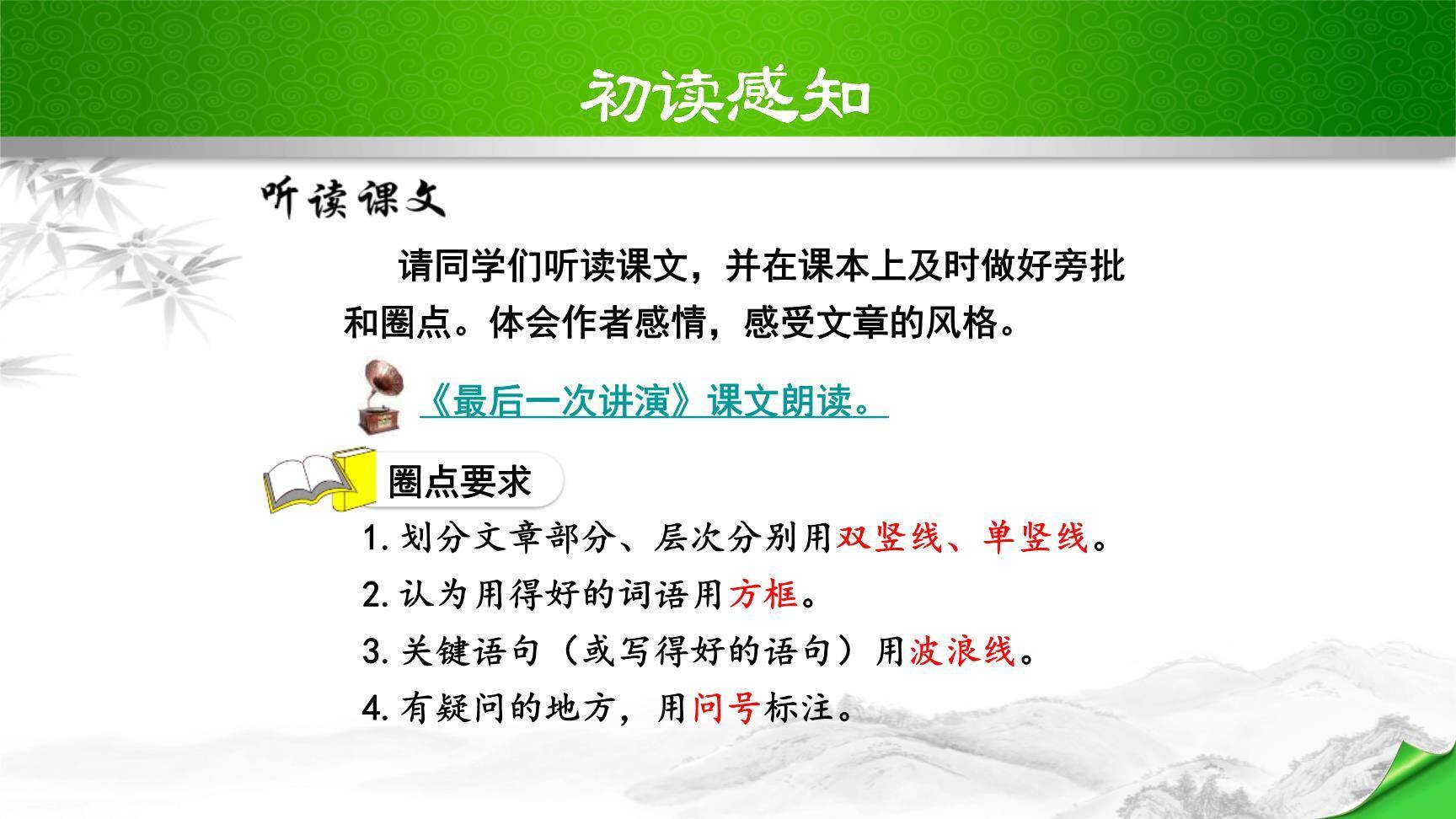 初读感知

听读课文

请同学们听读课文，并在课本上及时做好旁批和圈点。体会作者感情，感受文章的风格。

《最后一次讲演》课文朗读。

圈点要求

1. 划分文章部分、层次分别用双竖线、单竖线。

2. 认为用得好的词语用方框。

3. 关键语句（或写得好的语句）用波浪线。

4. 有疑问的地方，用问号标注。